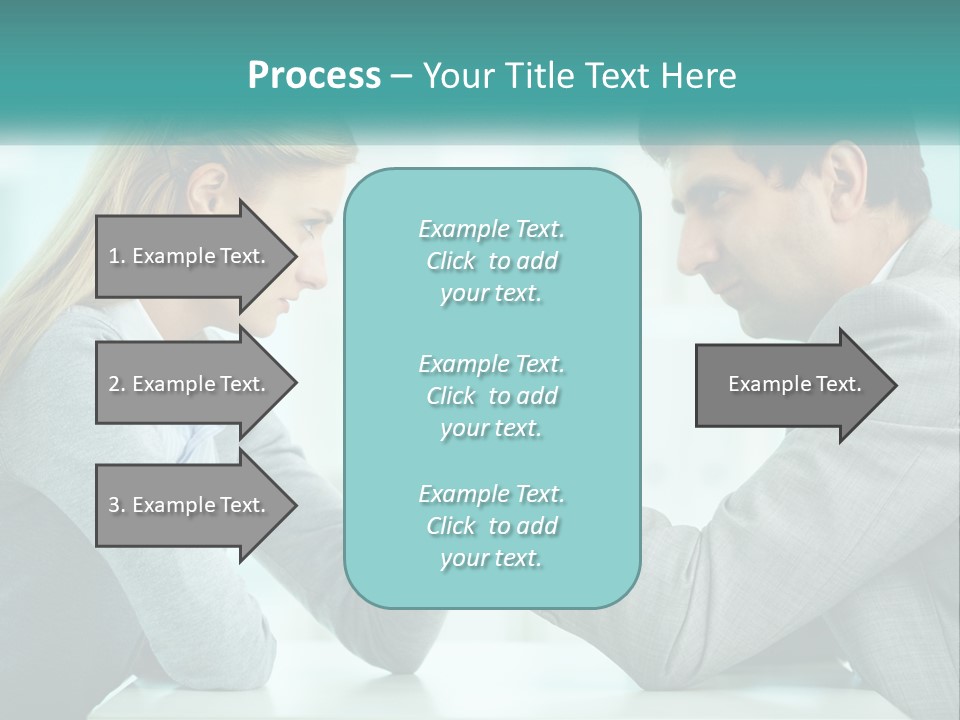 Process – Your Title Text Here

1. Example Text.

2. Example Text.

3. Example Text.

Example Text. Click to add your text.

Example Text. Click to add your text.

Example Text. Click to add your text.

Example Text.